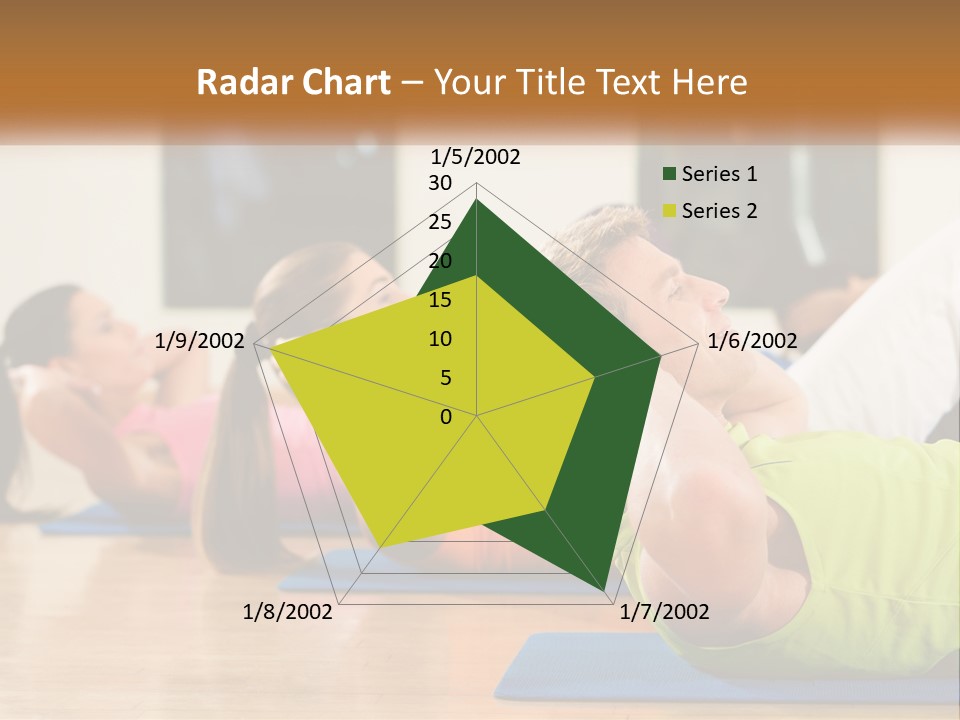 Radar Chart – Your Title Text Here

1/5/2002
30
25
20
15
10
5
0
1/6/2002
1/7/2002
1/8/2002
1/9/2002

Series 1
Series 2